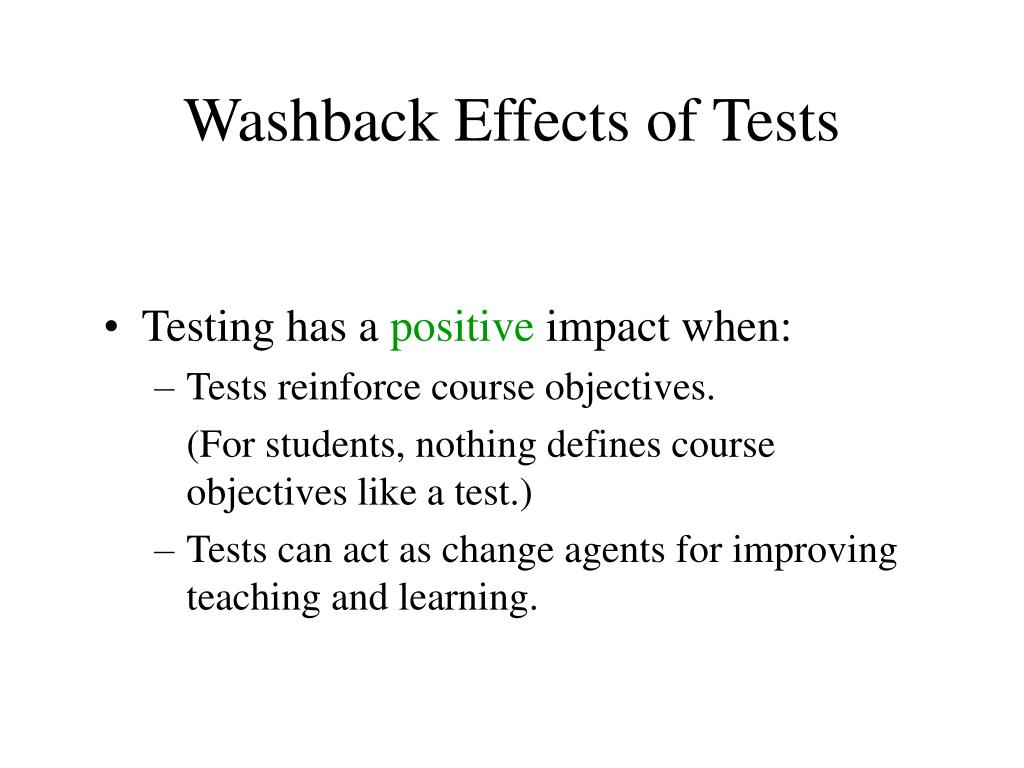 Washback Effects of Tests

• Testing has a positive impact when:
– Tests reinforce course objectives.
(For students, nothing defines course objectives like a test.)
– Tests can act as change agents for improving teaching and learning.